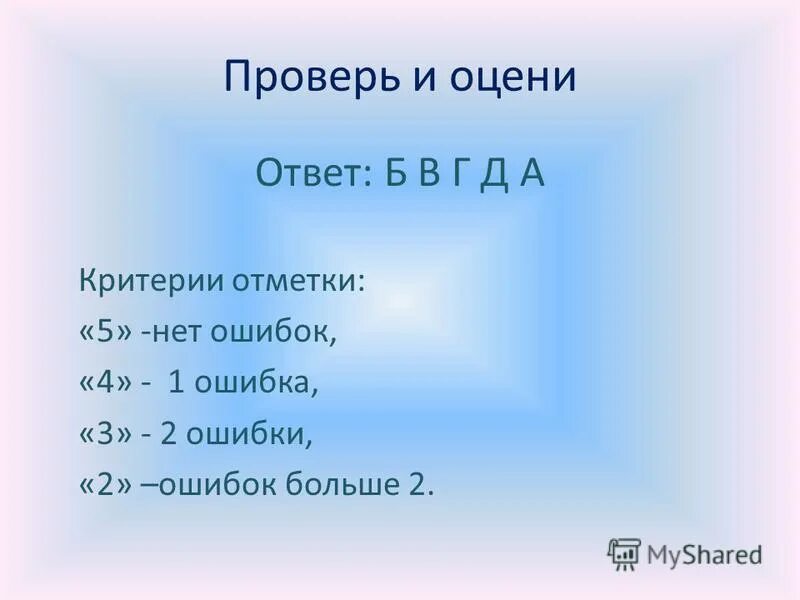 Проверь и оцени

Ответ: Б В Г Д А

Критерии отметки:
«5» -нет ошибок,
«4» - 1 ошибка,
«3» - 2 ошибки,
«2» –ошибок больше 2.

MyShared